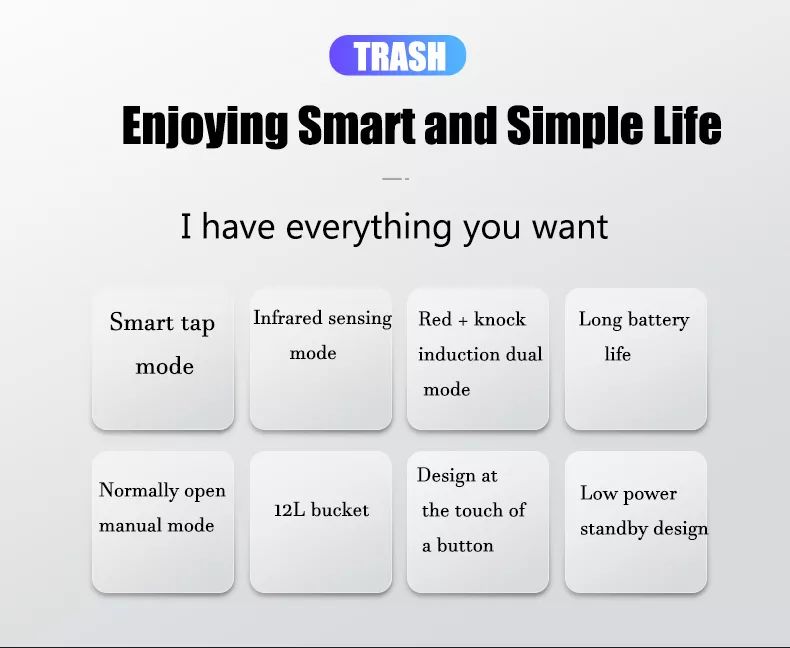 TRASH

Enjoying Smart and Simple Life

I have everything you want

Smart tap mode

Infrared sensing mode

Red + knock induction dual mode

Long battery life

Normally open manual mode

12L bucket

Design at the touch of a button

Low power standby design